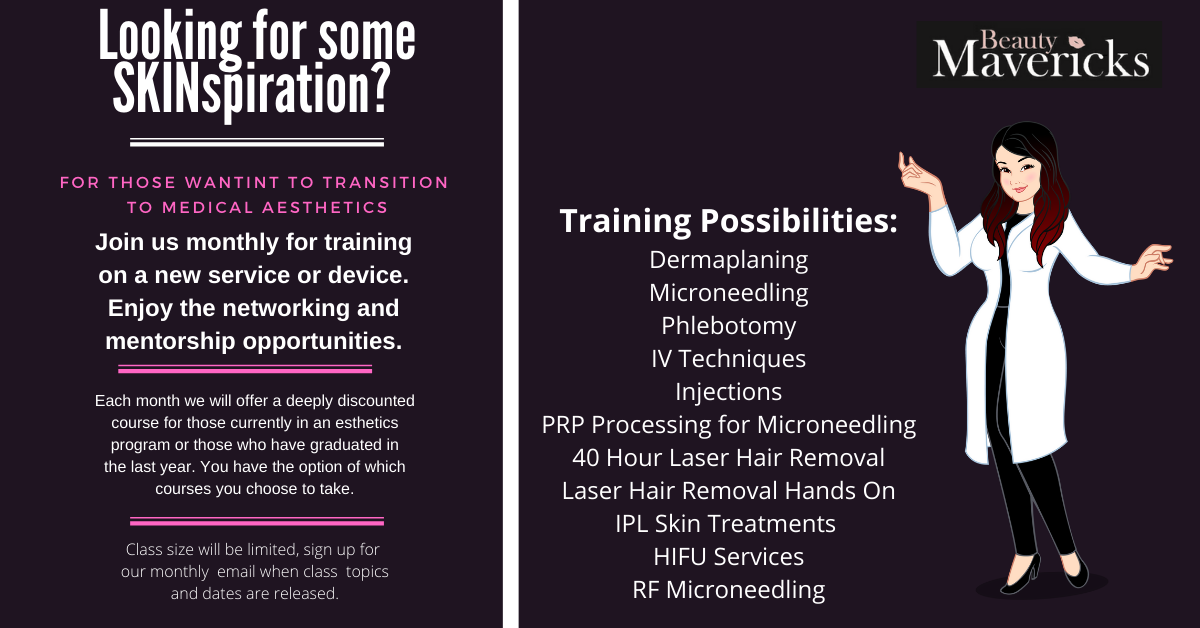 Looking for some SKINspiration?

FOR THOSE WANTINT TO TRANSITION TO MEDICAL AESTHETICS

Join us monthly for training on a new service or device. Enjoy the networking and mentorship opportunities.

Each month we will offer a deeply discounted course for those currently in an esthetics program or those who have graduated in the last year. You have the option of which courses you choose to take.

Class size will be limited, sign up for our monthly email when class topics and dates are released.

Beauty Mavericks

Training Possibilities:
Dermaplaning
Microneedling
Phlebotomy
IV Techniques
Injections
PRP Processing for Microneedling
40 Hour Laser Hair Removal
Laser Hair Removal Hands On
IPL Skin Treatments
HIFU Services
RF Microneedling